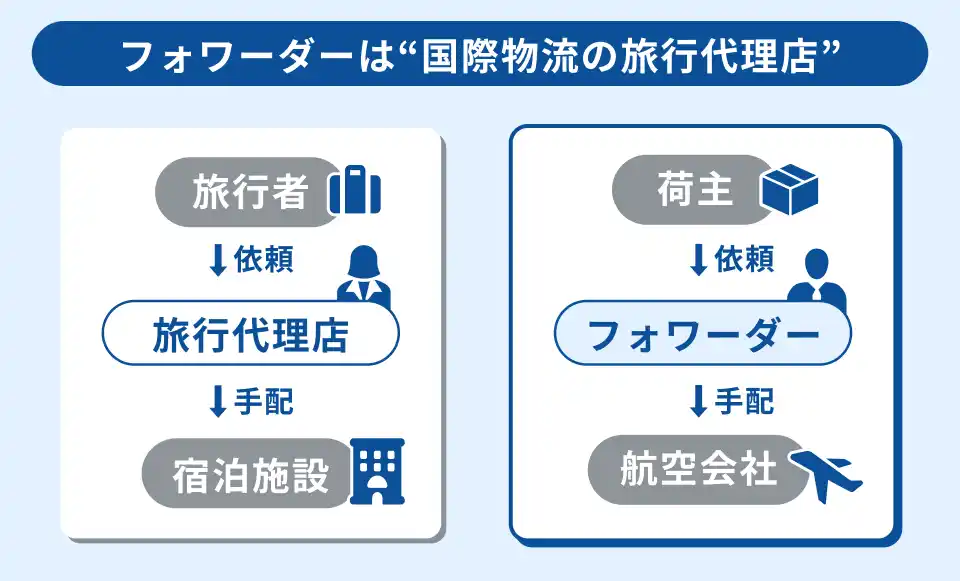 フォワーダーは“国際物流の旅行代理店”

旅行者

↓依頼

旅行代理店

↓手配

宿泊施設

荷主

↓依頼

フォワーダー

↓手配

航空会社